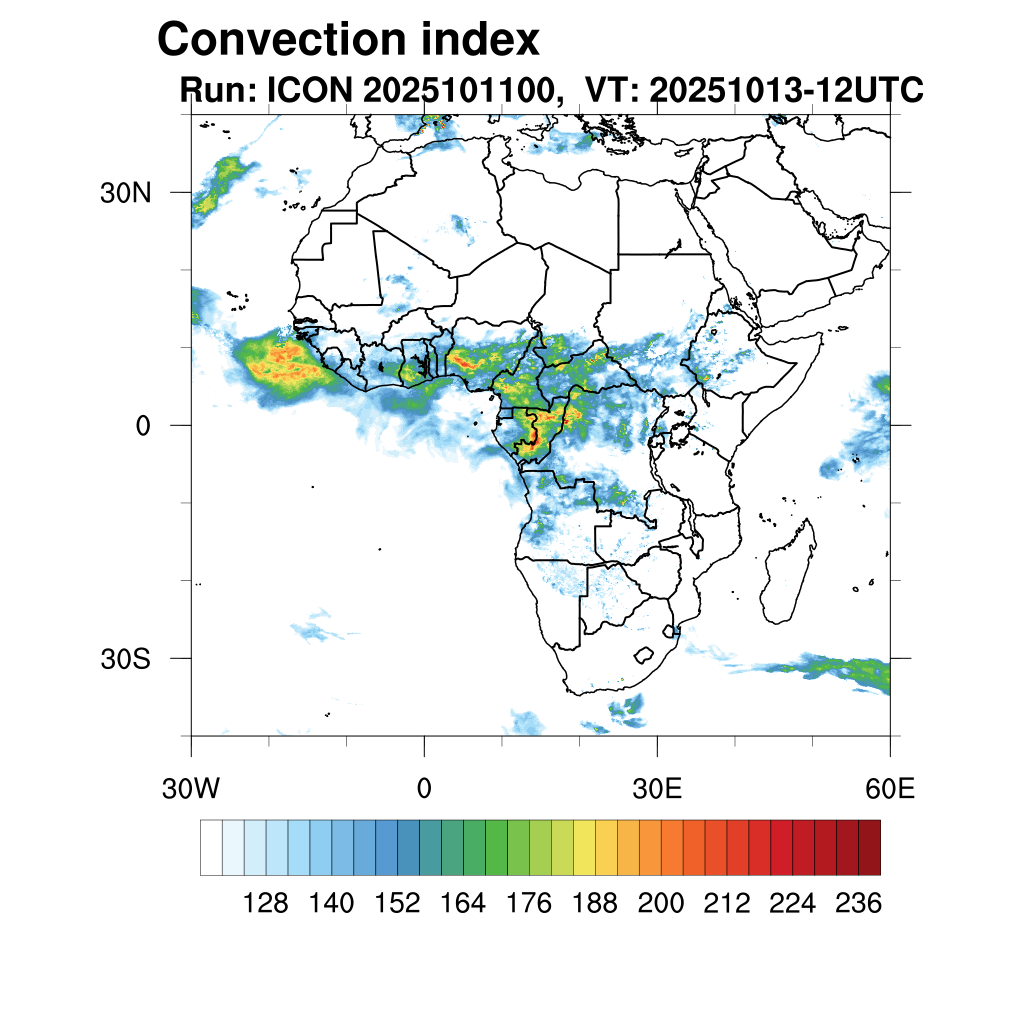 Convection index
Run: ICON 2025101100,  VT: 20251013-12UTC

30N
0
30S

30W
0
30E
60E

128 140 152 164 176 188 200 212 224 236